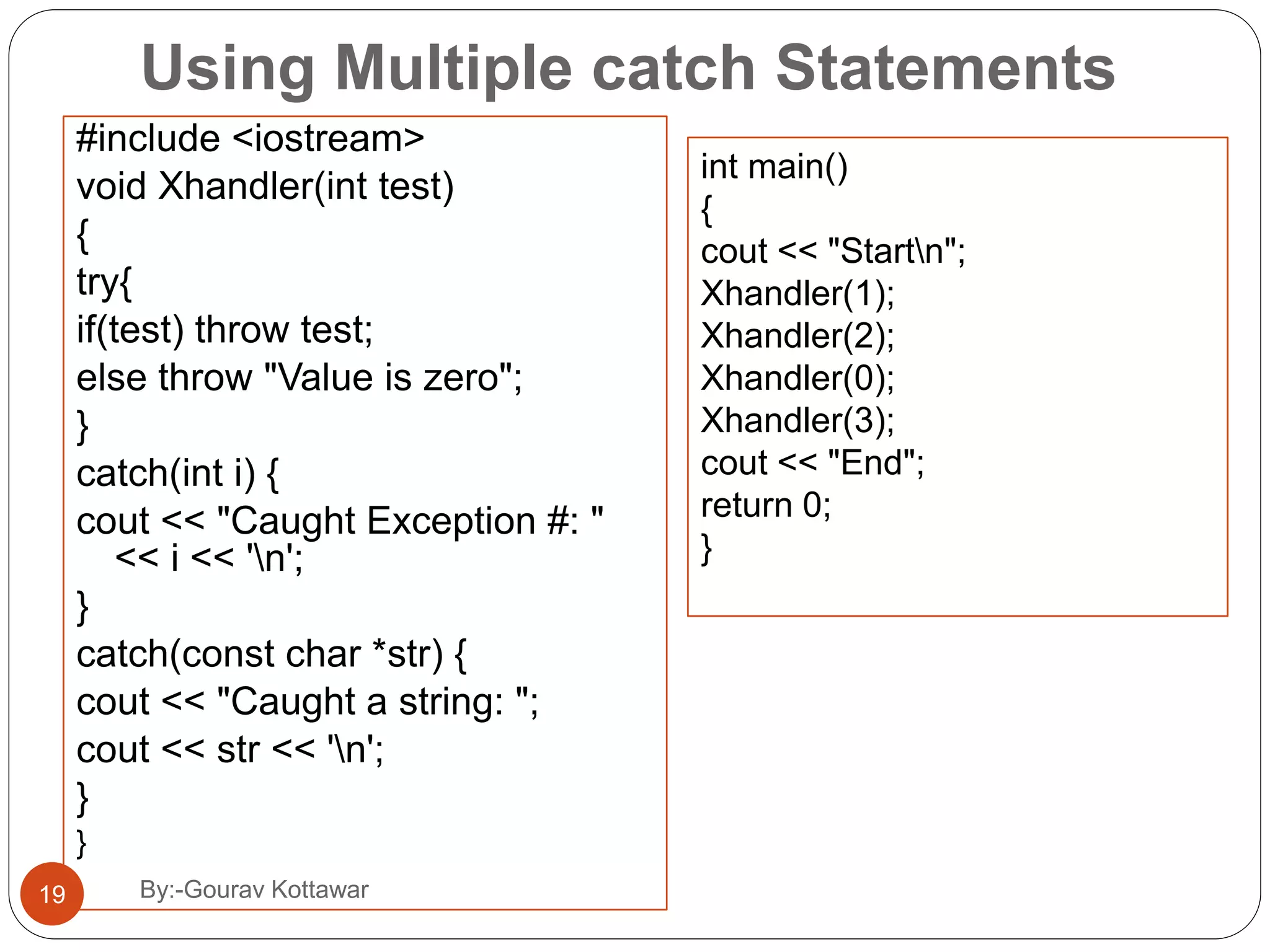 Using Multiple catch Statements

#include <iostream>
void Xhandler(int test)
{
try{
if(test) throw test;
else throw "Value is zero";
}
catch(int i) {
cout << "Caught Exception #: " << i << '\n';
}
catch(const char *str) {
cout << "Caught a string: ";
cout << str << '\n';
}
}

int main()
{
cout << "Start\n";
Xhandler(1);
Xhandler(2);
Xhandler(0);
Xhandler(3);
cout << "End";
return 0;
}

19

By:-Gourav Kottawar